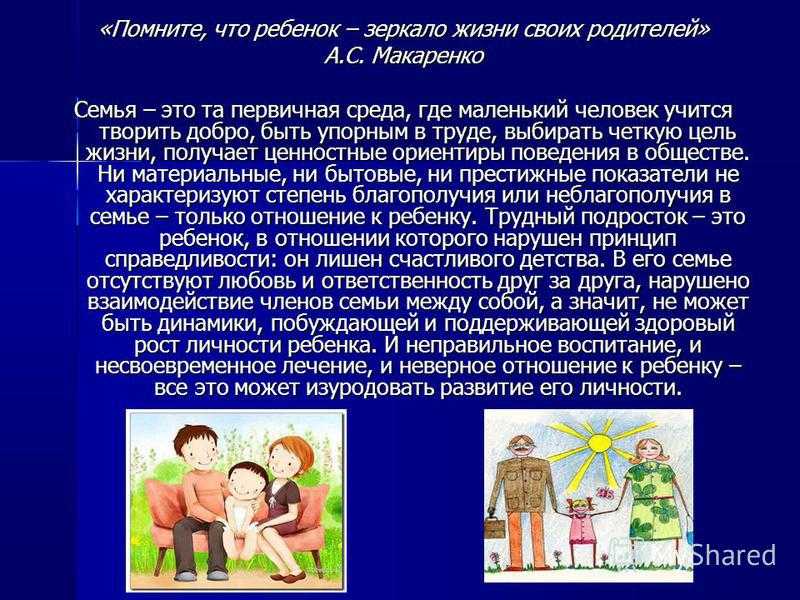 «Помните, что ребенок – зеркало жизни своих родителей»
А.С. Макаренко

Семья – это та первичная среда, где маленький человек учится творить добро, быть упорным в труде, выбирать четкую цель жизни, получает ценностные ориентиры поведения в обществе. Ни материальные, ни бытовые, ни престижные показатели не характеризуют степень благополучия или неблагополучия в семье – только отношение к ребенку. Трудный подросток – это ребенок, в отношении которого нарушен принцип справедливости: он лишен счастливого детства. В его семье отсутствуют любовь и ответственность друг за друга, нарушено взаимодействие членов семьи между собой, а значит, не может быть динамики, побуждающей и поддерживающей здоровый рост личности ребенка. И неправильное воспитание, и несвоевременное лечение, и неверное отношение к ребенку – все это может изуродовать развитие его личности.

MyShared